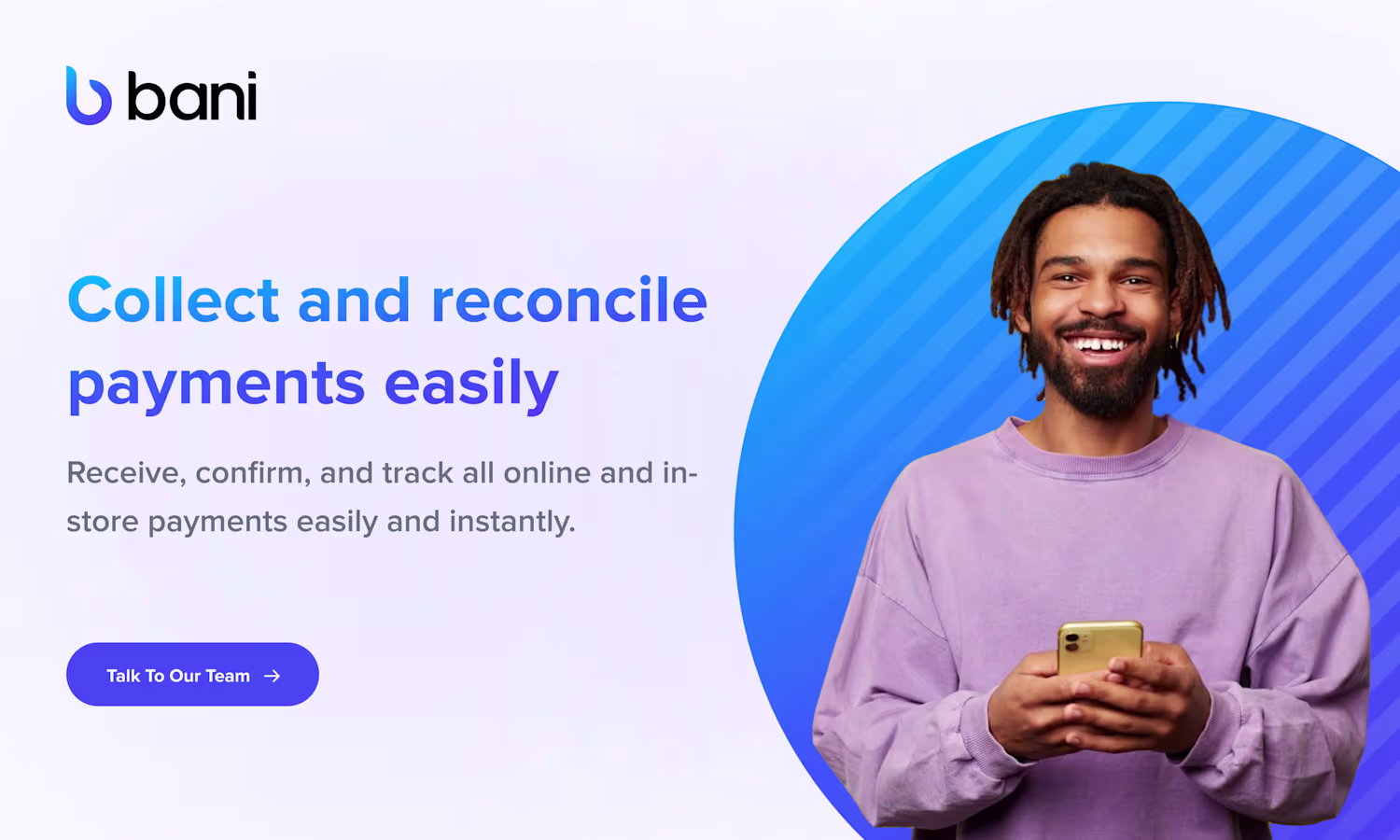 bani

Collect and reconcile payments easily

Receive, confirm, and track all online and in-store payments easily and instantly.

Talk To Our Team →